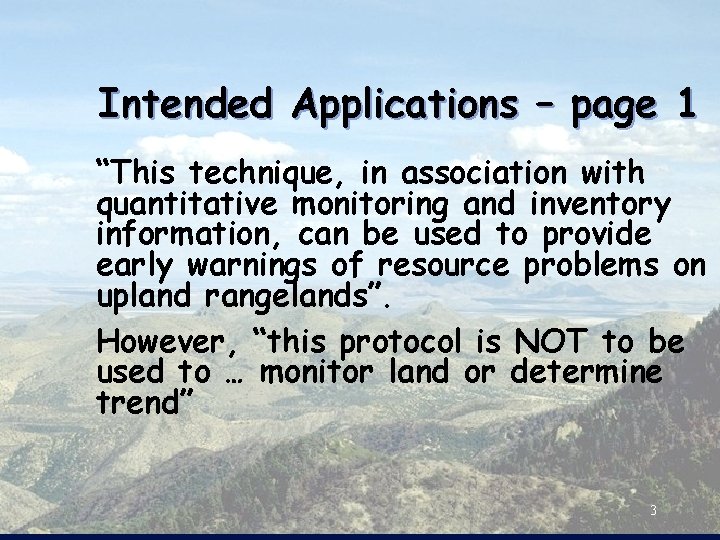 Intended Applications – page 1

“This technique, in association with quantitative monitoring and inventory information, can be used to provide early warnings of resource problems on upland rangelands”.

However, “this protocol is NOT to be used to … monitor land or determine trend”

3